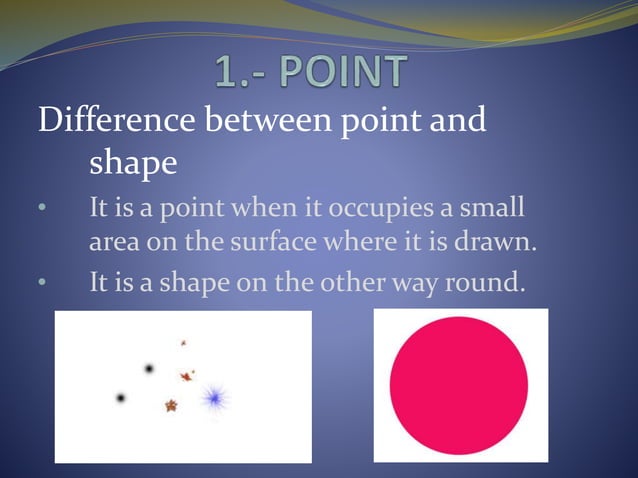 1.- POINT

Difference between point and shape

• It is a point when it occupies a small area on the surface where it is drawn.
• It is a shape on the other way round.